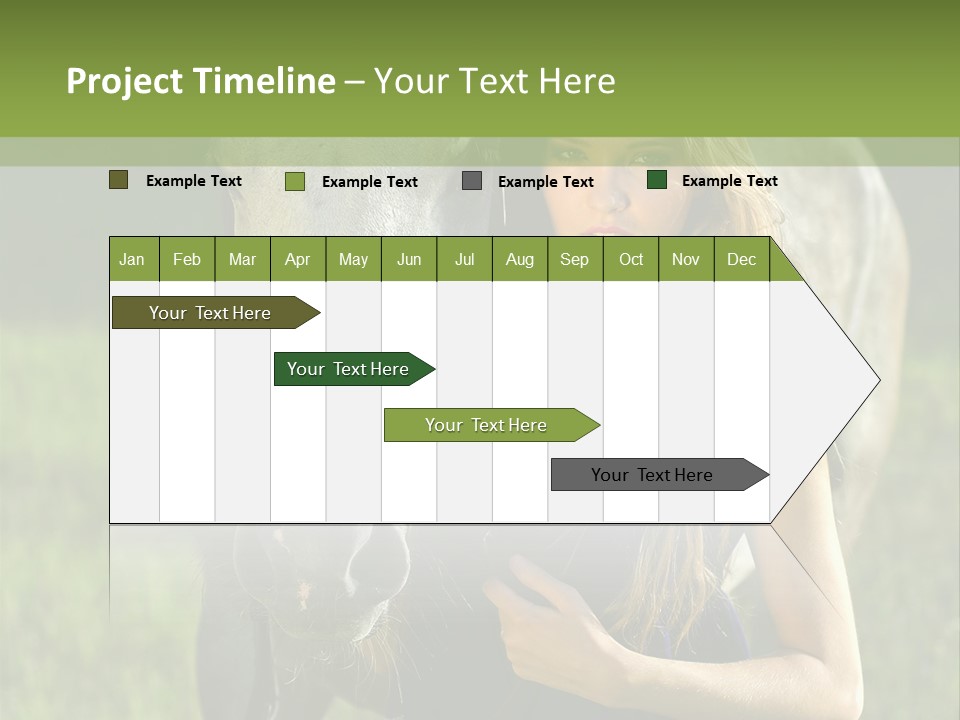 Project Timeline – Your Text Here

Example Text
Example Text
Example Text
Example Text

| Jan | Feb | Mar | Apr | May | Jun | Jul | Aug | Sep | Oct | Nov | Dec |
|---|---|---|---|---|---|---|---|---|---|---|---|

Your Text Here

Your Text Here

Your Text Here

Your Text Here